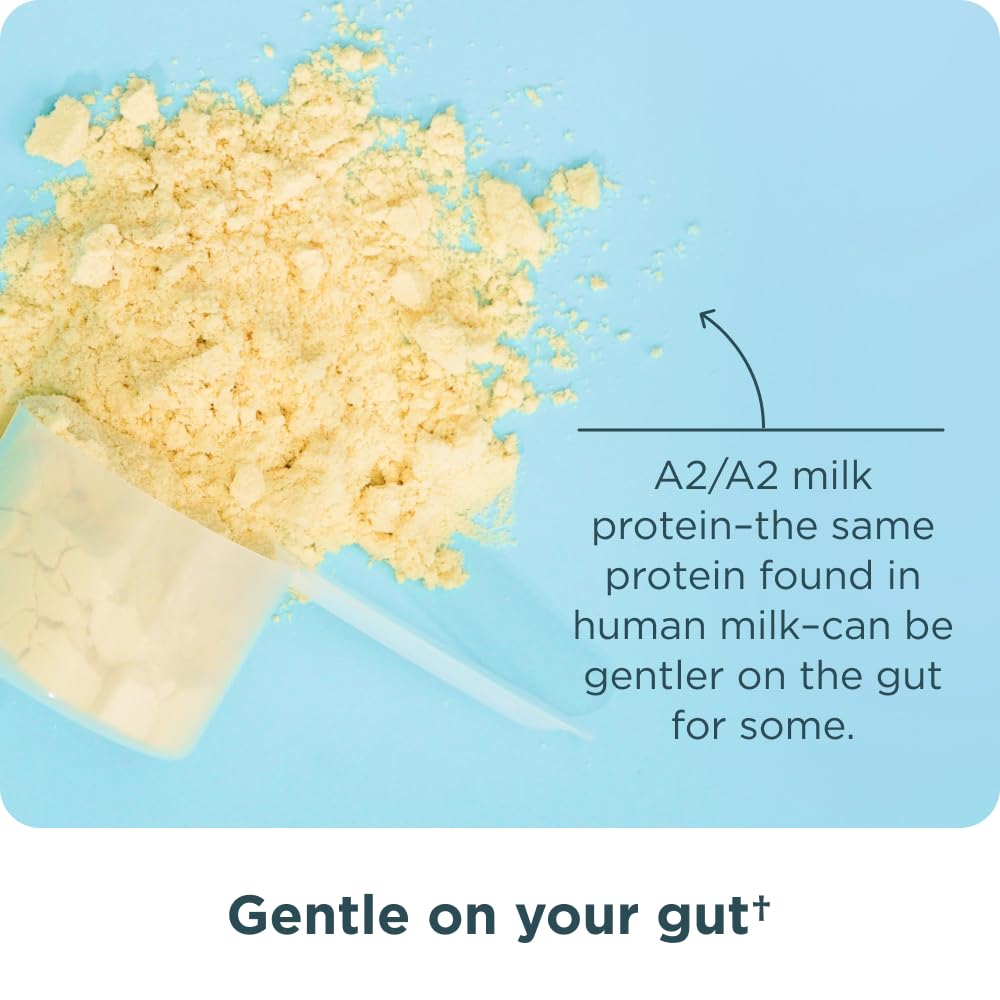 A2/A2 milk protein–the same protein found in human milk–can be gentler on the gut for some.

Gentle on your gut†